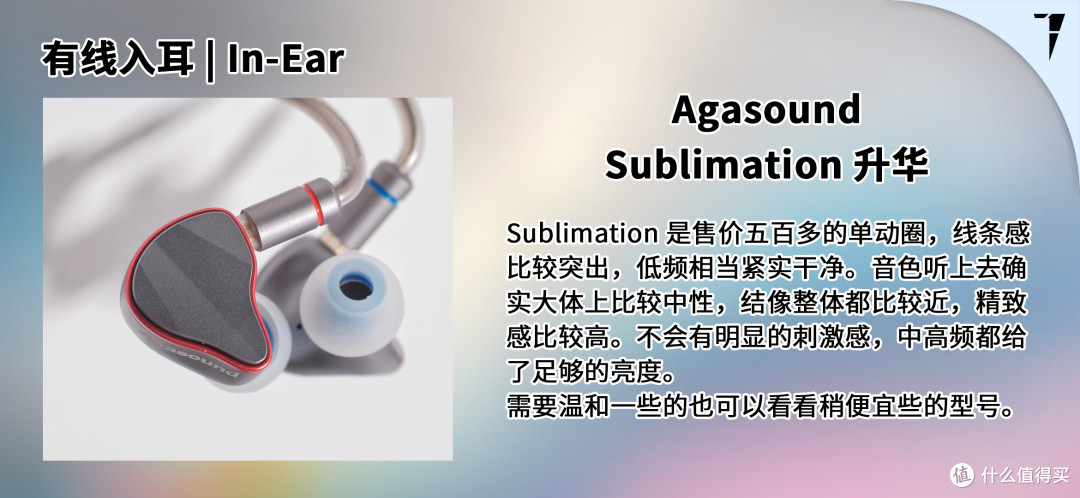 有线入耳 | In-Ear

Agasound
Sublimation 升华

Sublimation 是售价五百多的单动圈，线条感比较突出，低频相当紧实干净。音色听上去确实大体上比较中性，结像整体都比较近，精致感比较高。不会有明显的刺激感，中高频都给了足够的亮度。
需要温和一些的也可以看看稍便宜些的型号。

asound

值 什么值得买